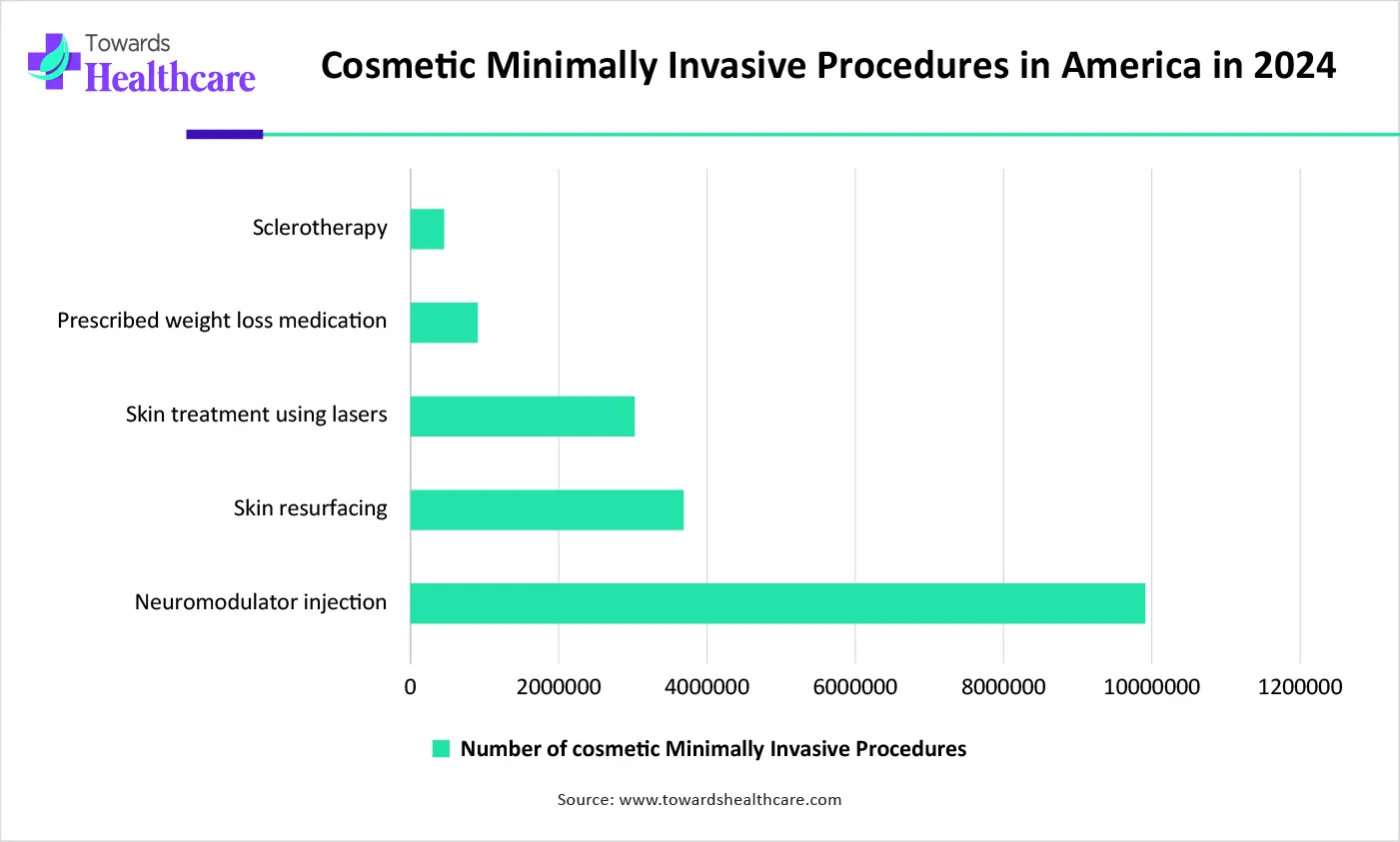 Towards Healthcare

Cosmetic Minimally Invasive Procedures in America in 2024

Sclerotherapy

Prescribed weight loss medication

Skin treatment using lasers

Skin resurfacing

Neuromodulator injection

0 2000000 4000000 6000000 8000000 10000000 1200000

Number of cosmetic Minimally Invasive Procedures

Source: www.towardshealthcare.com